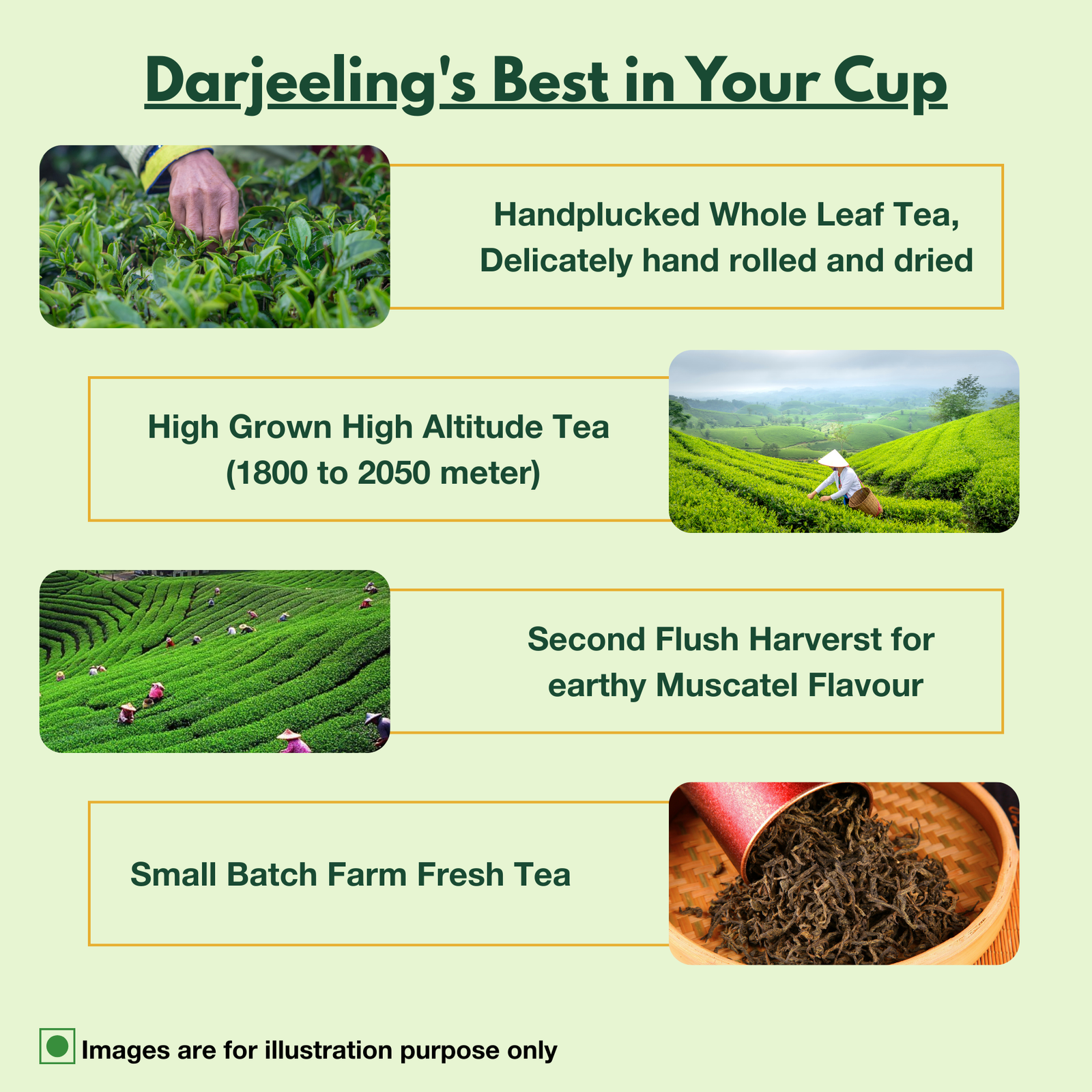 Darjeeling's Best in Your Cup

Handplucked Whole Leaf Tea, Delicately hand rolled and dried

High Grown High Altitude Tea (1800 to 2050 meter)

Second Flush Harverst for earthy Muscatel Flavour

Small Batch Farm Fresh Tea

Images are for illustration purpose only